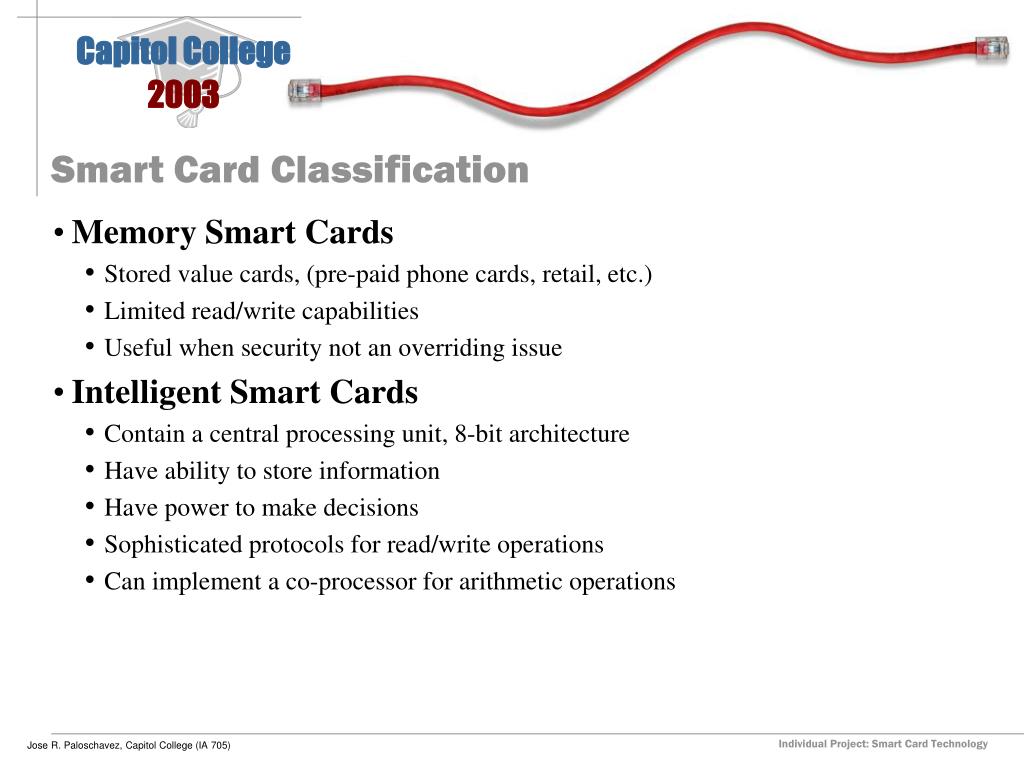 Capitol College
2003

Smart Card Classification

• Memory Smart Cards
• Stored value cards, (pre-paid phone cards, retail, etc.)
• Limited read/write capabilities
• Useful when security not an overriding issue

• Intelligent Smart Cards
• Contain a central processing unit, 8-bit architecture
• Have ability to store information
• Have power to make decisions
• Sophisticated protocols for read/write operations
• Can implement a co-processor for arithmetic operations

Jose R. Paloschavez, Capitol College (IA 705)

Individual Project: Smart Card Technology